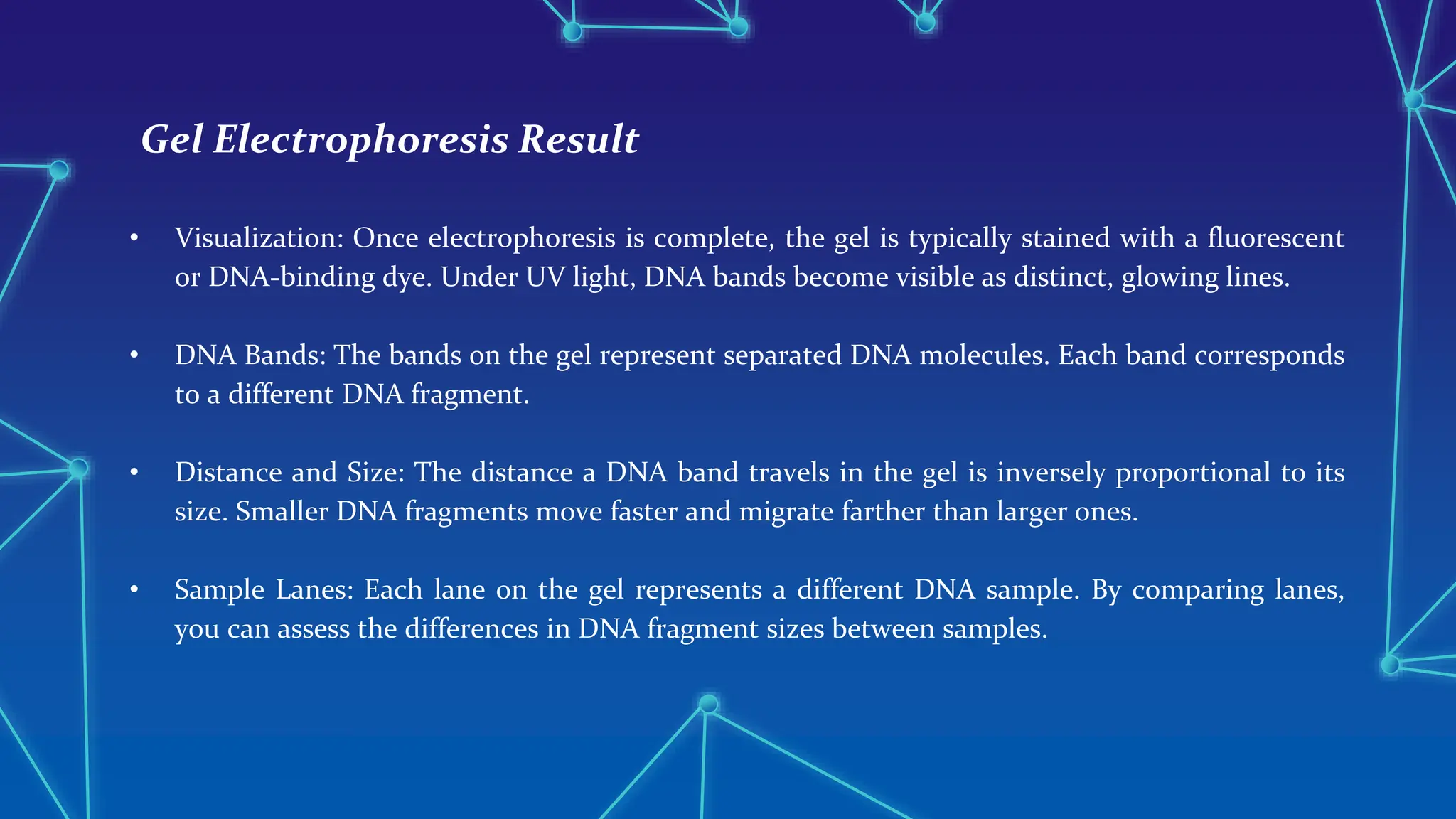 Gel Electrophoresis Result

• Visualization: Once electrophoresis is complete, the gel is typically stained with a fluorescent or DNA-binding dye. Under UV light, DNA bands become visible as distinct, glowing lines.

• DNA Bands: The bands on the gel represent separated DNA molecules. Each band corresponds to a different DNA fragment.

• Distance and Size: The distance a DNA band travels in the gel is inversely proportional to its size. Smaller DNA fragments move faster and migrate farther than larger ones.

• Sample Lanes: Each lane on the gel represents a different DNA sample. By comparing lanes, you can assess the differences in DNA fragment sizes between samples.